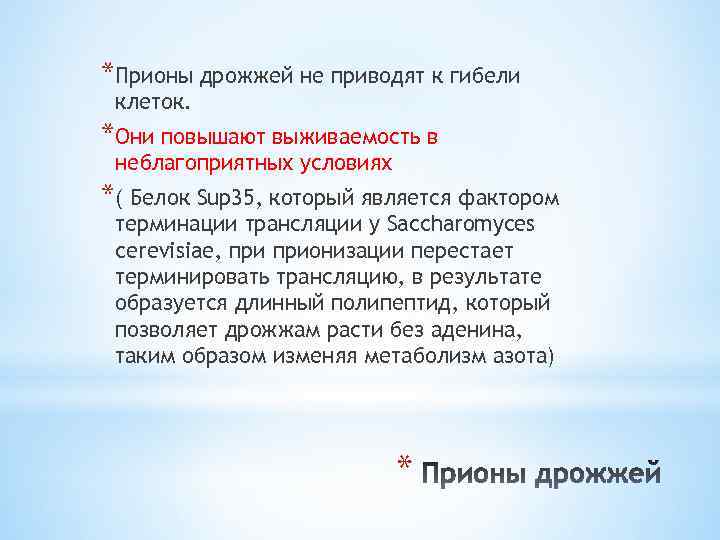 *Прионы дрожжей не приводят к гибели клеток.

*Они повышают выживаемость в неблагоприятных условиях

*( Белок Sup35, который является фактором терминации трансляции у Saccharomyces cerevisiae, при прионизации перестает терминировать трансляцию, в результате образуется длинный полипептид, который позволяет дрожжам расти без аденина, таким образом изменяя метаболизм азота)

* Прионы дрожжей